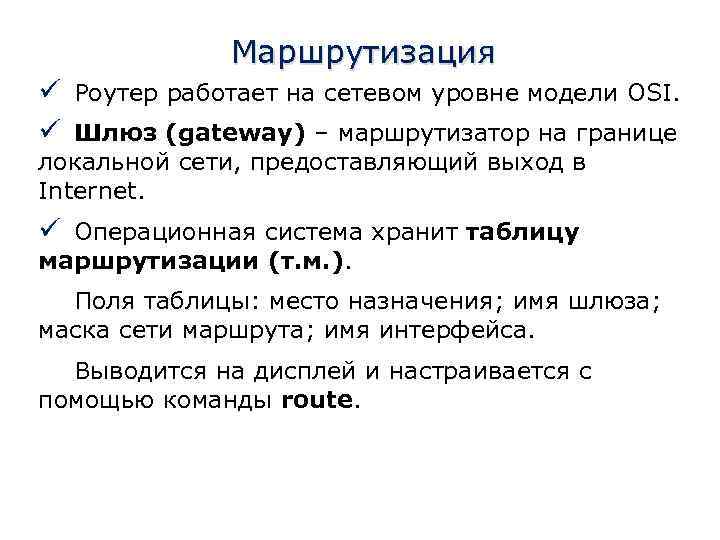 Маршрутизация

✓ Роутер работает на сетевом уровне модели OSI.

✓ Шлюз (gateway) – маршрутизатор на границе локальной сети, предоставляющий выход в Internet.

✓ Операционная система хранит таблицу маршрутизации (т.м.).

Поля таблицы: место назначения; имя шлюза; маска сети маршрута; имя интерфейса.

Выводится на дисплей и настраивается с помощью команды route.